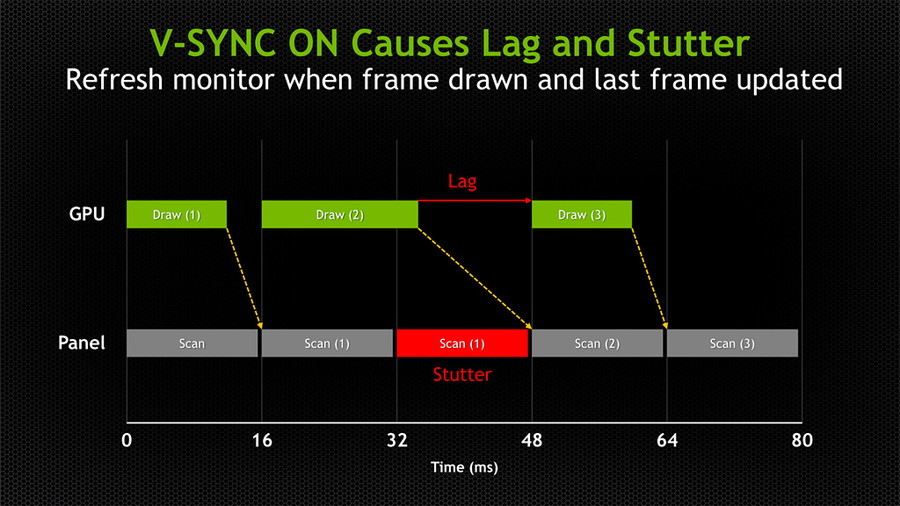 V-SYNC ON Causes Lag and Stutter
Refresh monitor when frame drawn and last frame updated

Lag

GPU
Draw (1)
Draw (2)
Draw (3)

Panel
Scan
Scan (1)
Scan (1)
Scan (2)
Scan (3)

Stutter

0
16
32
48
64
80
Time (ms)